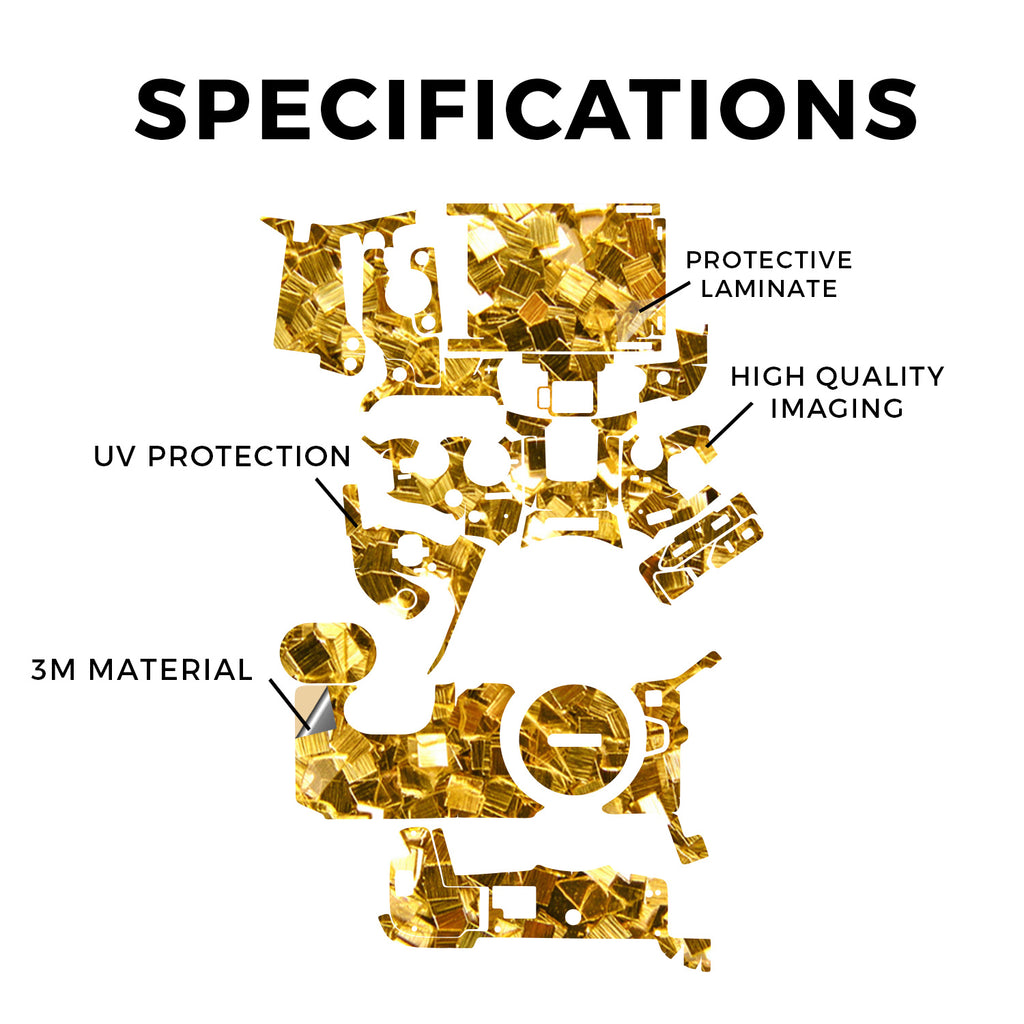 SPECIFICATIONS

PROTECTIVE LAMINATE

HIGH QUALITY IMAGING

UV PROTECTION

3M MATERIAL